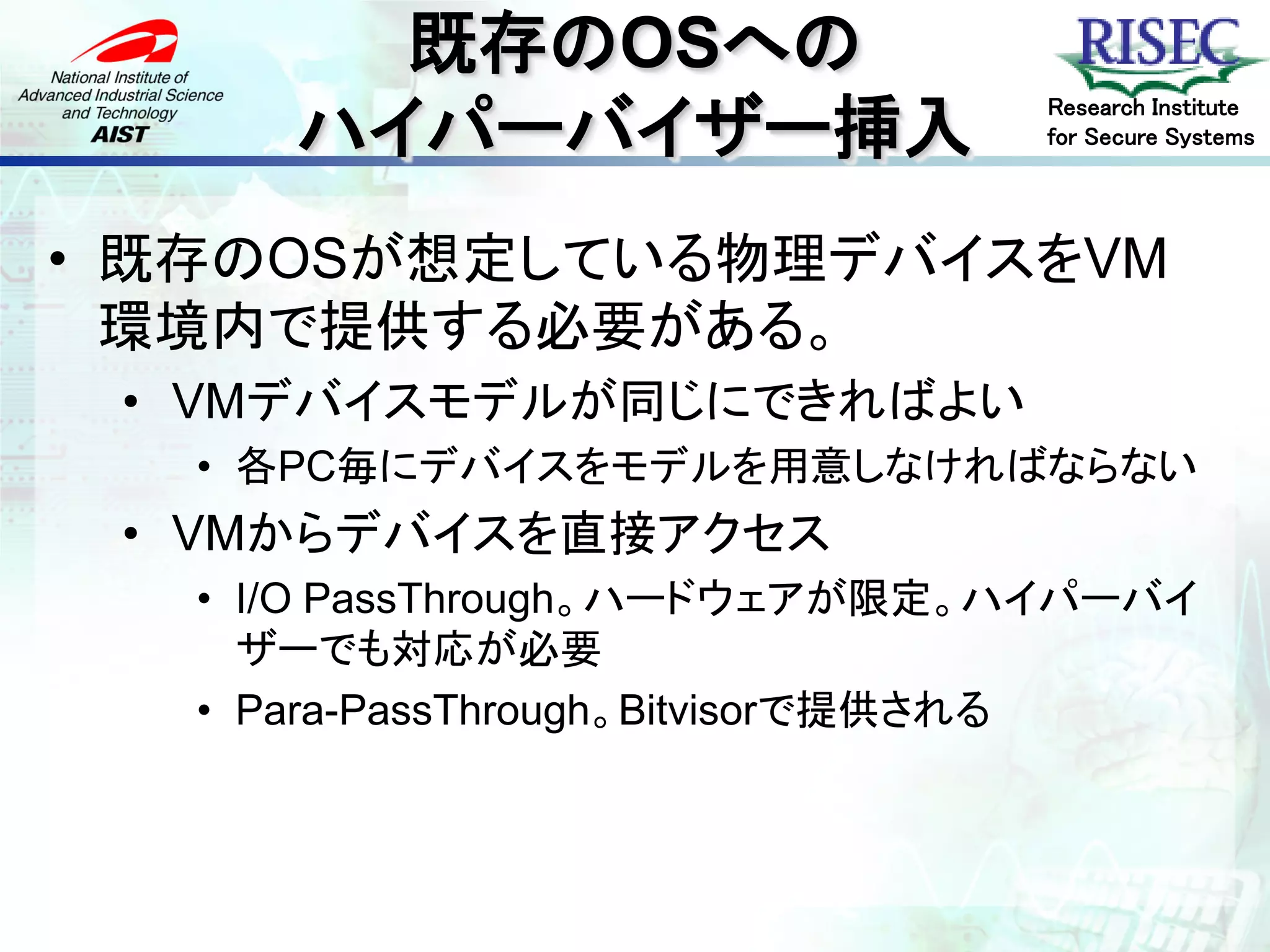 National Institute of Advanced Industrial Science and Technology
AIST

既存のOSへの
ハイパーバイザー挿入

RISEC
Research Institute for Secure Systems

• 既存のOSが想定している物理デバイスをVM環境内で提供する必要がある。
• VMデバイスモデルが同じにできればよい
• 各PC毎にデバイスをモデルを用意しなければならない
• VMからデバイスを直接アクセス
• I/O PassThrough。ハードウェアが限定。ハイパーバイザーでも対応が必要
• Para-PassThrough。Bitvisorで提供される